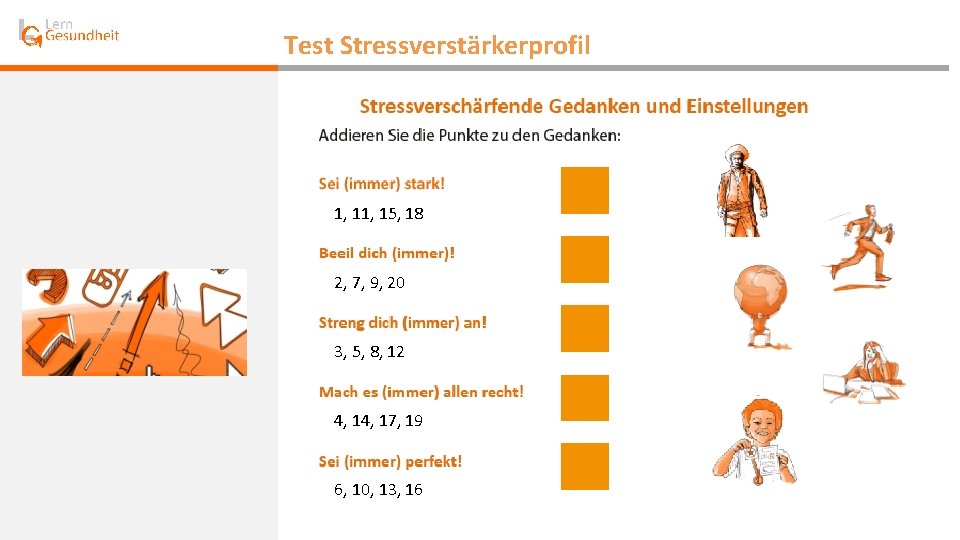 Lern Gesundheit

Test Stressverstärkerprofil

Stressverschärfende Gedanken und Einstellungen

Addieren Sie die Punkte zu den Gedanken:

Sei (immer) stark!
1, 11, 15, 18

Beeil dich (immer)!
2, 7, 9, 20

Streng dich (immer) an!
3, 5, 8, 12

Mach es (immer) allen recht!
4, 14, 17, 19

Sei (immer) perfekt!
6, 10, 13, 16